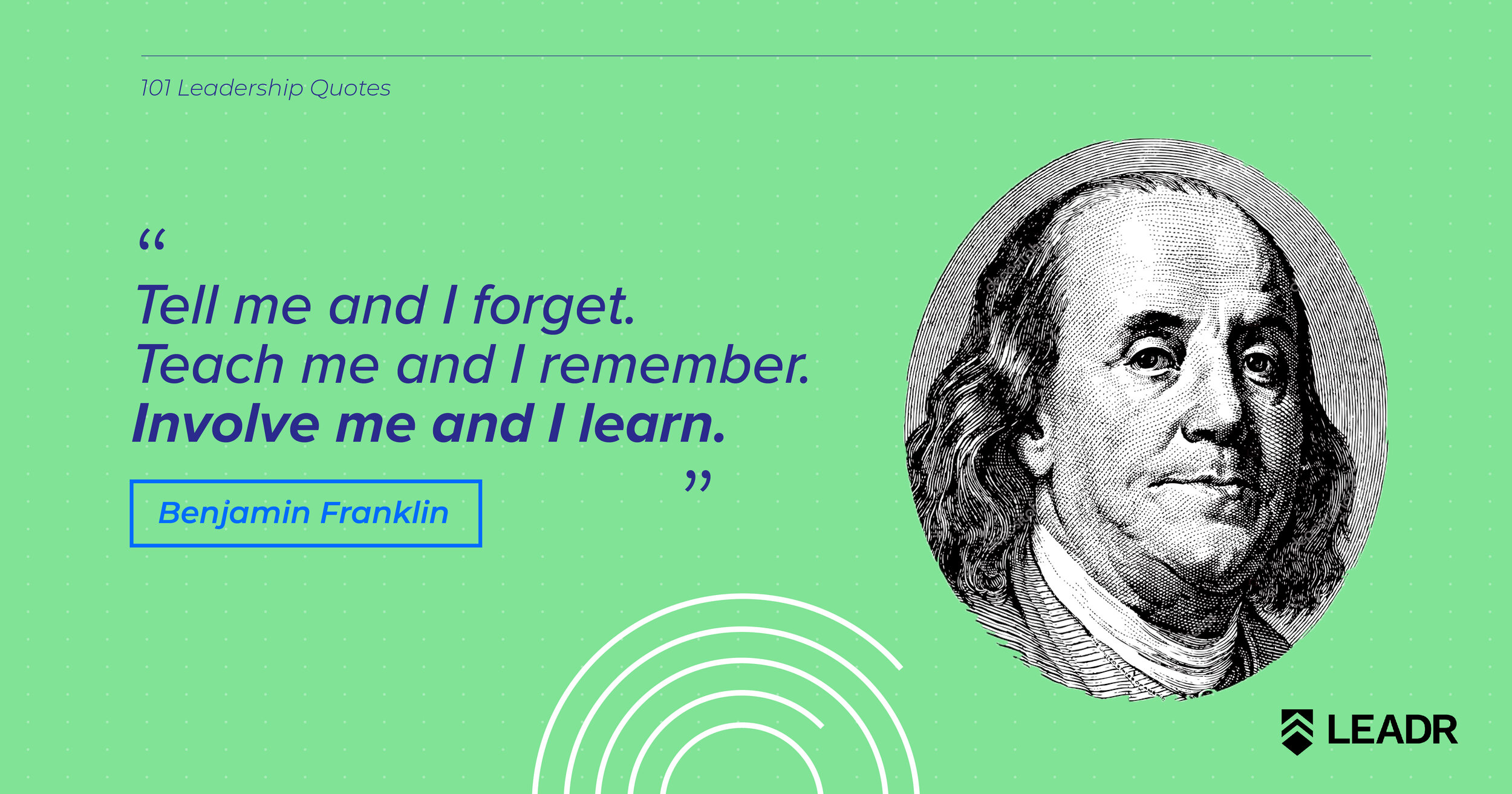 101 Leadership Quotes

“

Tell me and I forget.
Teach me and I remember.
Involve me and I learn.

”

Benjamin Franklin

LEADR